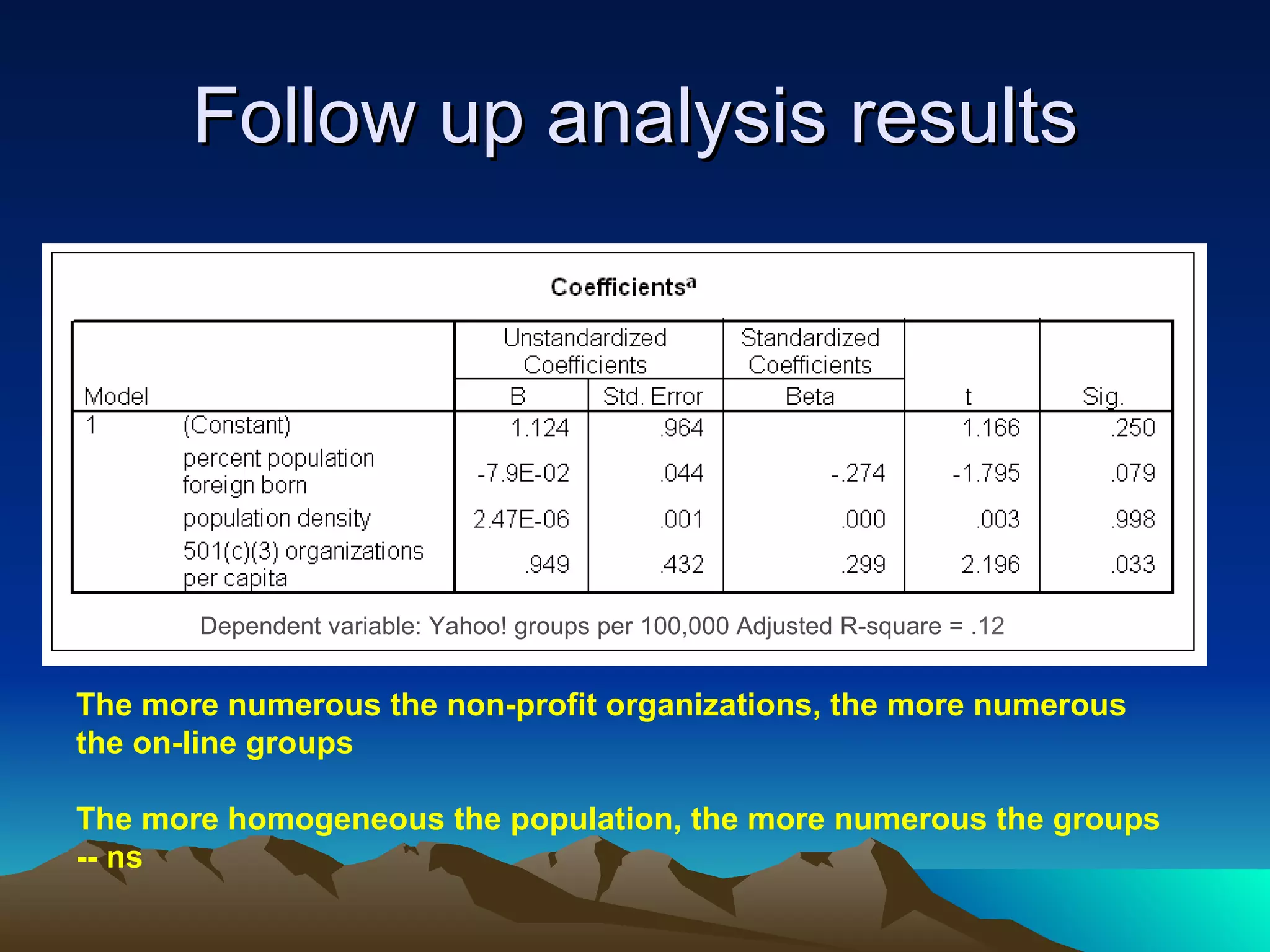 Follow up analysis results

Coefficients$^a$

| Model | | Unstandardized Coefficients B | Unstandardized Coefficients Std. Error | Standardized Coefficients Beta | t | Sig. |
|---|---|---|---|---|---|---|
| 1 | (Constant) | 1.124 | .964 | | 1.166 | .250 |
| | percent population foreign born | -7.9E-02 | .044 | -.274 | -1.795 | .079 |
| | population density | 2.47E-06 | .001 | .000 | .003 | .998 |
| | 501(c)(3) organizations per capita | .949 | .432 | .299 | 2.196 | .033 |

Dependent variable: Yahoo! groups per 100,000 Adjusted R-square = .12

The more numerous the non-profit organizations, the more numerous the on-line groups

The more homogeneous the population, the more numerous the groups -- ns